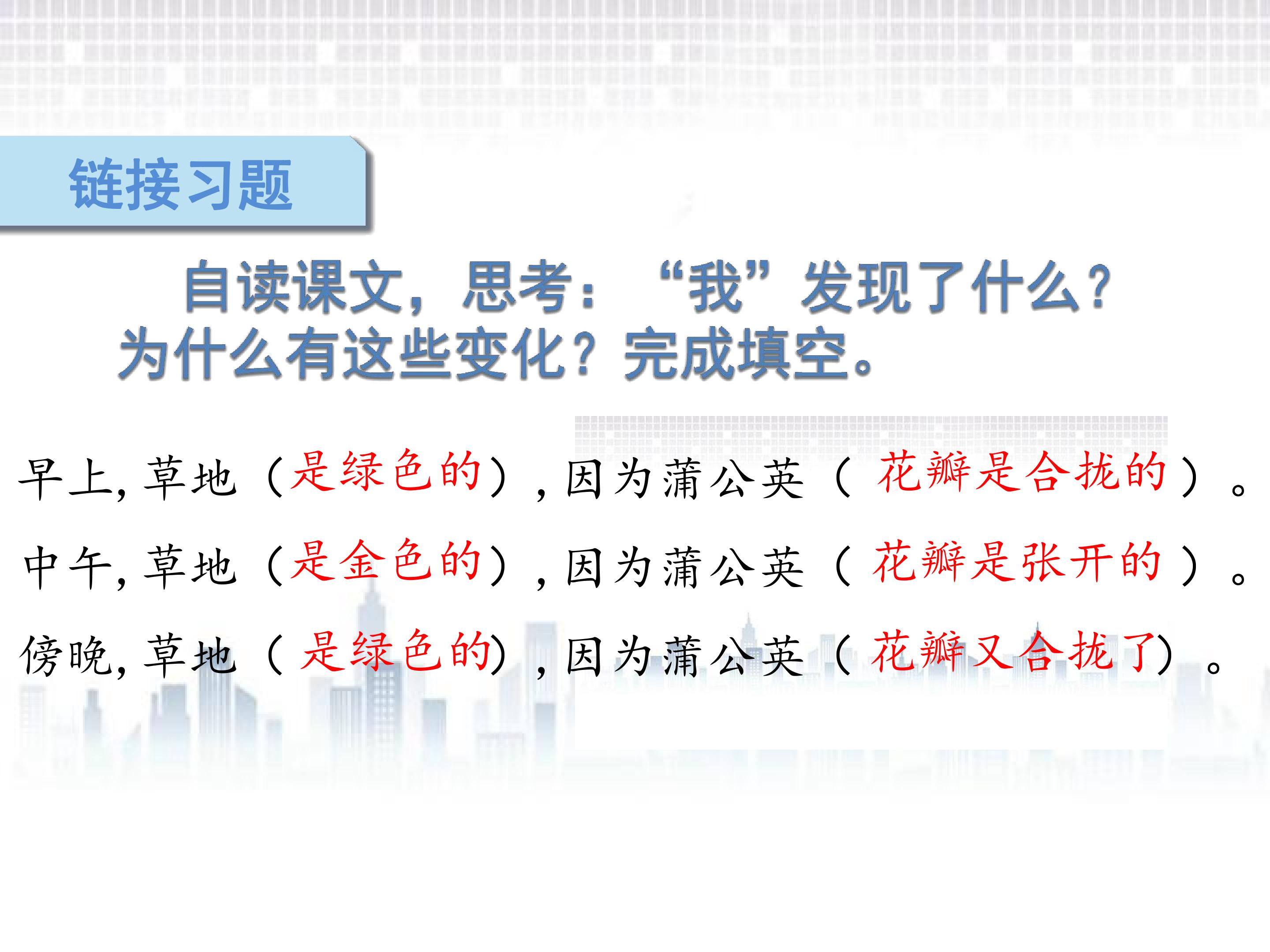 链接习题

自读课文，思考：“我”发现了什么？为什么有这些变化？完成填空。

早上，草地（是绿色的），因为蒲公英（ 花瓣是合拢的 ）。

中午，草地（是金色的），因为蒲公英（ 花瓣是张开的 ）。

傍晚，草地（ 是绿色的），因为蒲公英（ 花瓣又合拢了）。